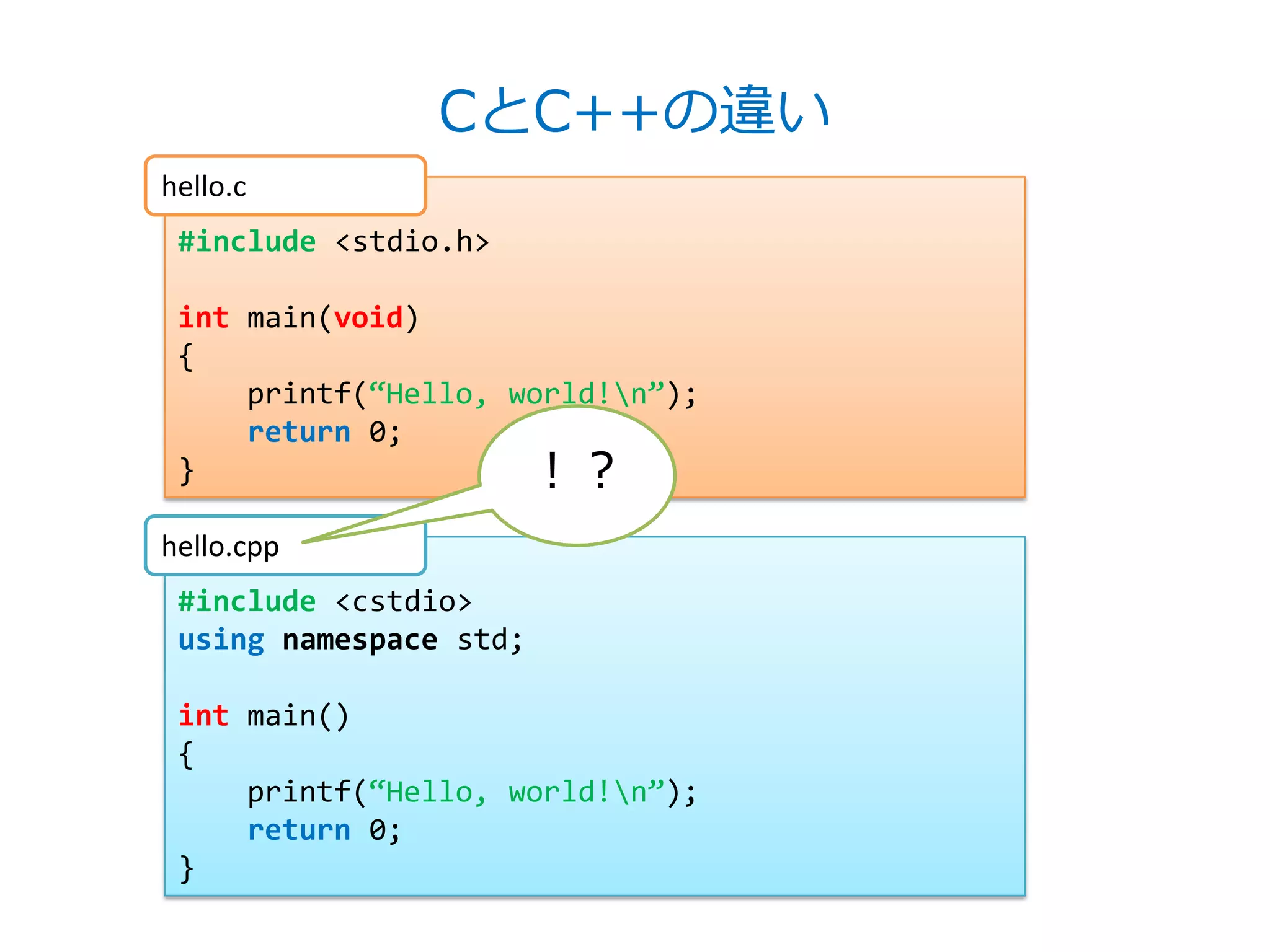 CとC++の違い

hello.c

#include <stdio.h>

int main(void)
{
    printf(“Hello, world!\n”);
    return 0;
}

！？

hello.cpp

#include <cstdio>
using namespace std;

int main()
{
    printf(“Hello, world!\n”);
    return 0;
}